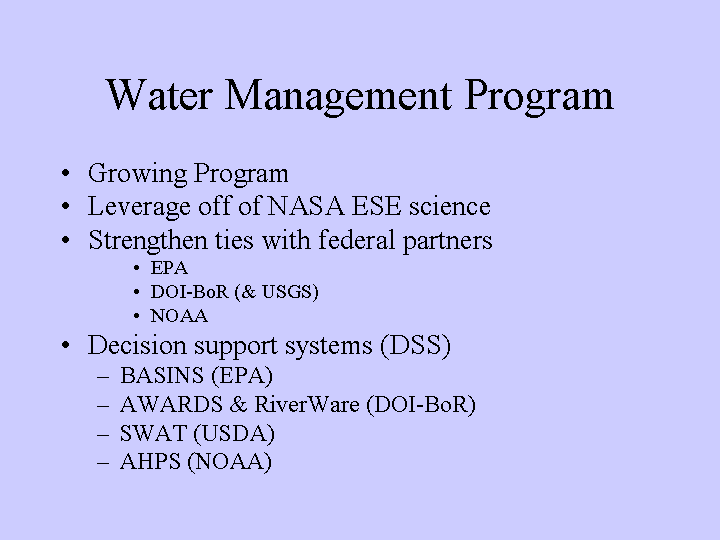 Water Management Program

• Growing Program
• Leverage off of NASA ESE science
• Strengthen ties with federal partners
  • EPA
  • DOI-BoR (& USGS)
  • NOAA
• Decision support systems (DSS)
  – BASINS (EPA)
  – AWARDS & RiverWare (DOI-BoR)
  – SWAT (USDA)
  – AHPS (NOAA)